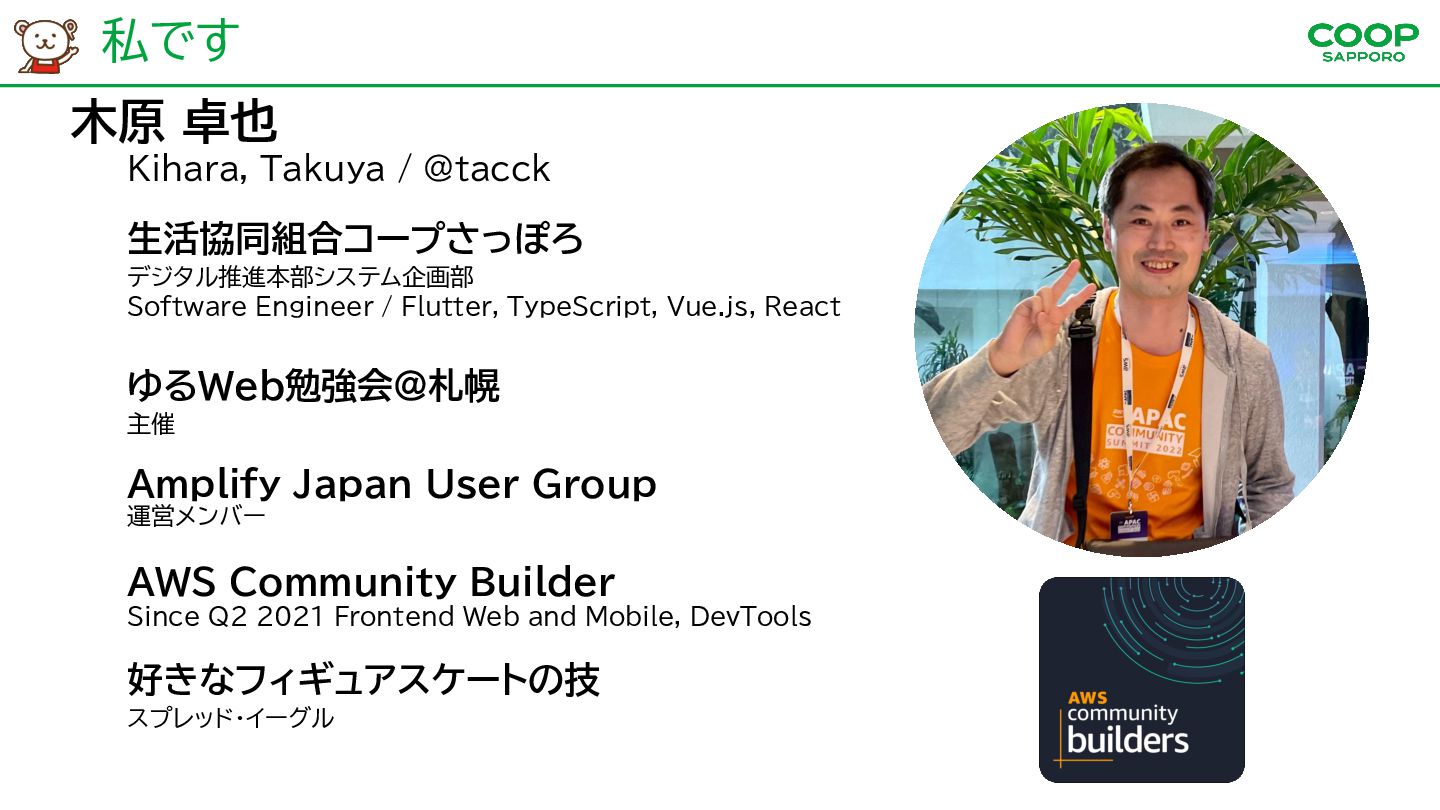 私です

COOP
SAPPORO

木原 卓也
Kihara, Takuya / @tacck

生活協同組合コープさっぽろ
デジタル推進本部システム企画部
Software Engineer / Flutter, TypeScript, Vue.js, React

ゆるWeb勉強会@札幌
主催

Amplify Japan User Group
運営メンバー

AWS Community Builder
Since Q2 2021 Frontend Web and Mobile, DevTools

好きなフィギュアスケートの技
スプレッド・イーグル

APAC COMMUNITY SUMMIT 2022

AWS
community
builders